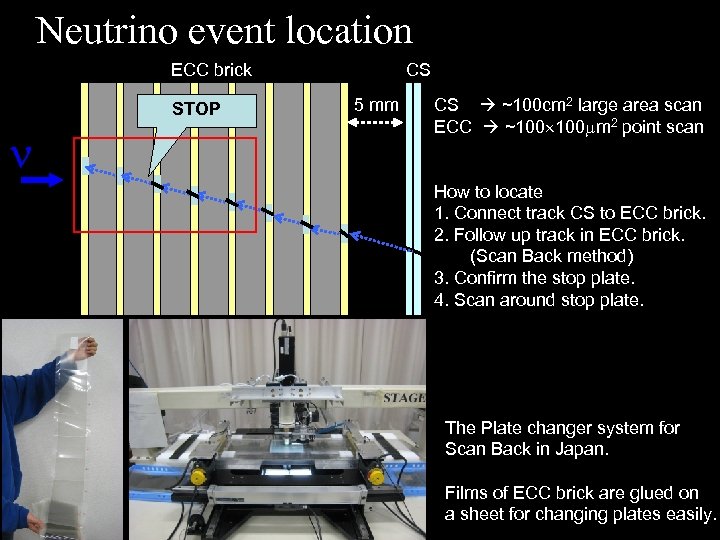 Neutrino event location

ECC brick

CS

STOP

5 mm

$\nu$

CS → ~100cm$^2$ large area scan
ECC → ~100×100$\mu$m$^2$ point scan

How to locate
1. Connect track CS to ECC brick.
2. Follow up track in ECC brick. (Scan Back method)
3. Confirm the stop plate.
4. Scan around stop plate.

STAGE

The Plate changer system for Scan Back in Japan.

Films of ECC brick are glued on a sheet for changing plates easily.